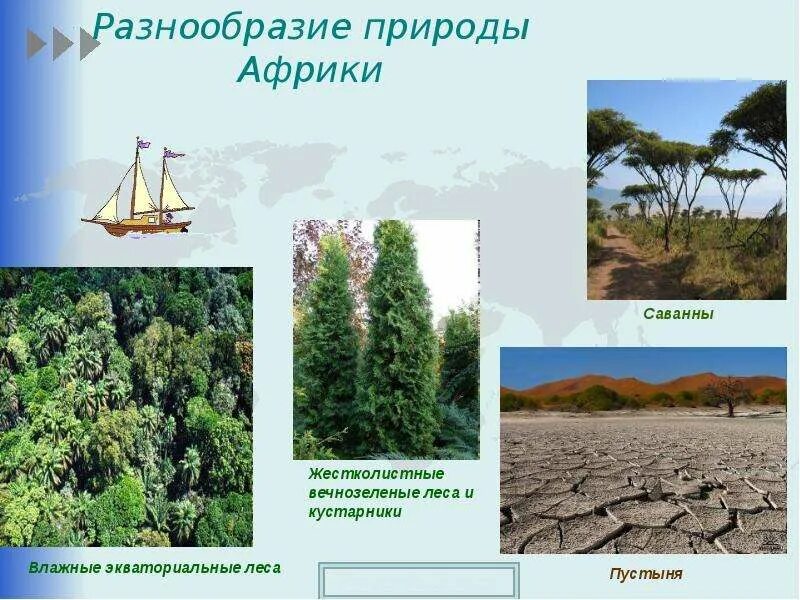 Разнообразие природы Африки

Саванны

Жестколистные вечнозеленые леса и кустарники

Влажные экваториальные леса

Пустыня